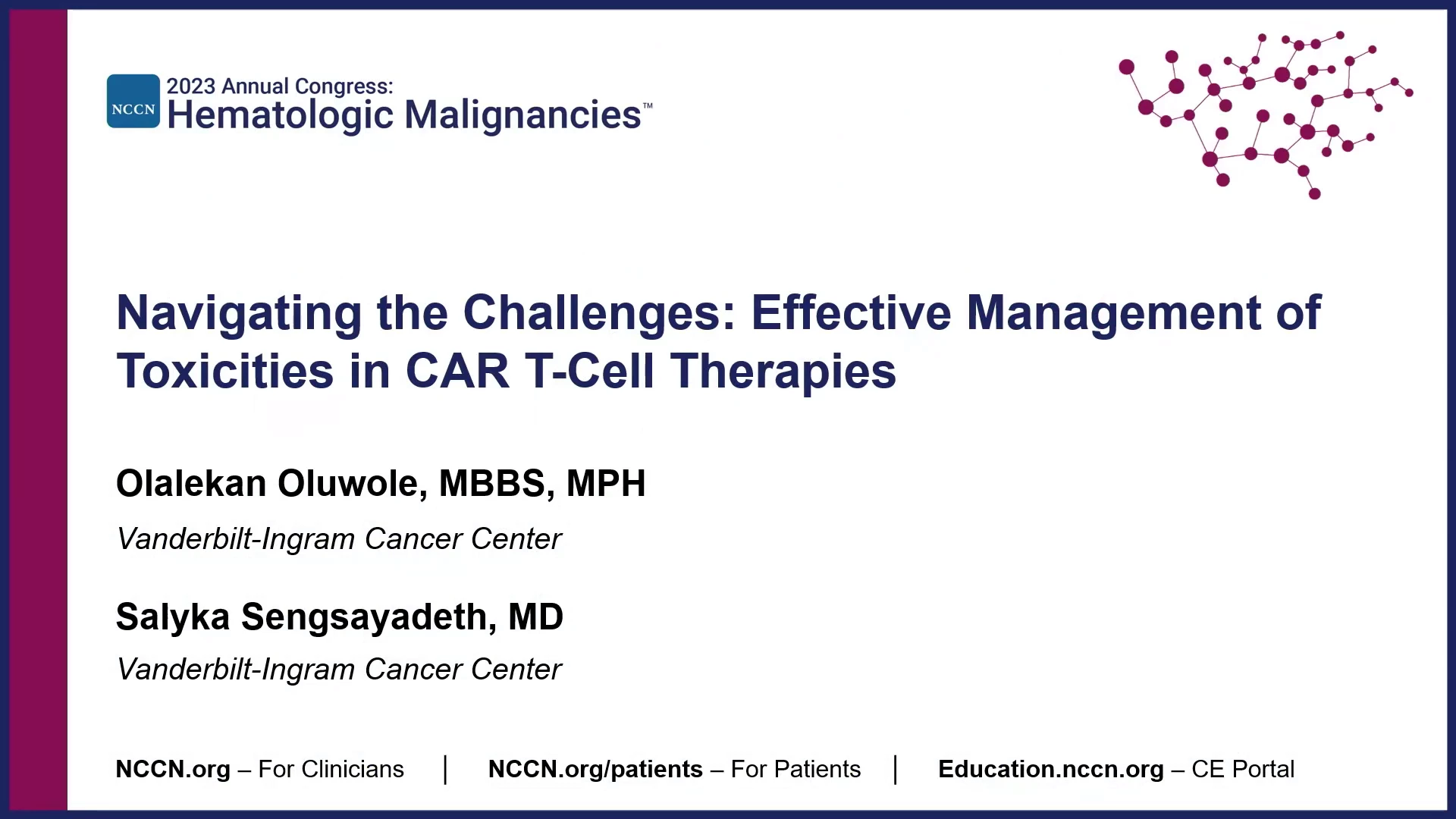 NCCN 2023 Annual Congress: Hematologic Malignancies™

Navigating the Challenges: Effective Management of Toxicities in CAR T-Cell Therapies

Olalekan Oluwole, MBBS, MPH

Vanderbilt-Ingram Cancer Center

Salyka Sengsayadeth, MD

Vanderbilt-Ingram Cancer Center

NCCN.org – For Clinicians | NCCN.org/patients – For Patients | Education.nccn.org – CE Portal